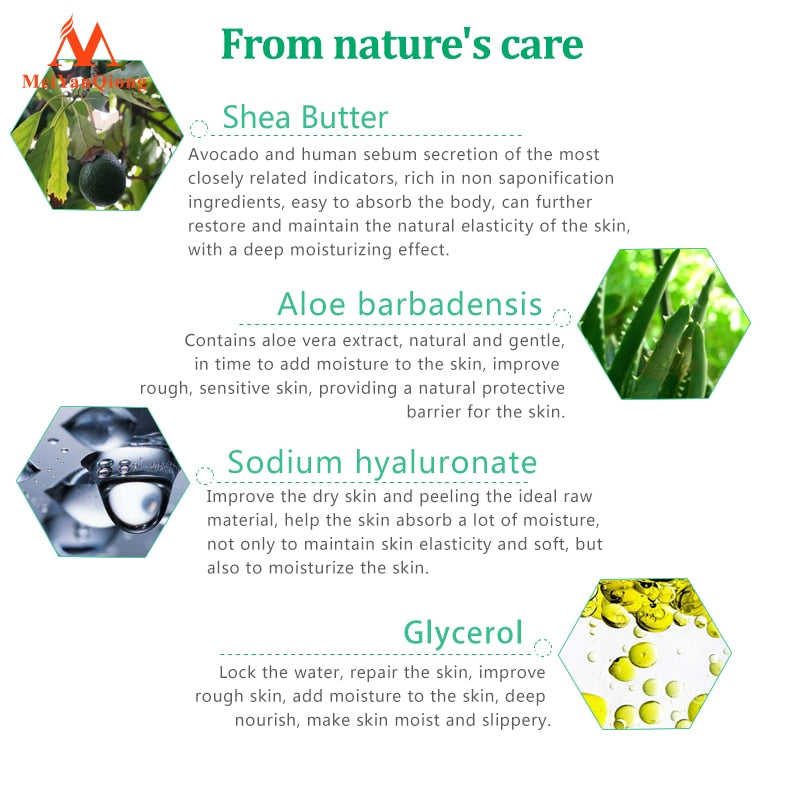 MeiYanQiong

From nature's care

Shea Butter

Avocado and human sebum secretion of the most closely related indicators, rich in non saponification ingredients, easy to absorb the body, can further restore and maintain the natural elasticity of the skin, with a deep moisturizing effect.

Aloe barbadensis

Contains aloe vera extract, natural and gentle, in time to add moisture to the skin, improve rough, sensitive skin, providing a natural protective barrier for the skin.

Sodium hyaluronate

Improve the dry skin and peeling the ideal raw material, help the skin absorb a lot of moisture, not only to maintain skin elasticity and soft, but also to moisturize the skin.

Glycerol

Lock the water, repair the skin, improve rough skin, add moisture to the skin, deep nourish, make skin moist and slippery.